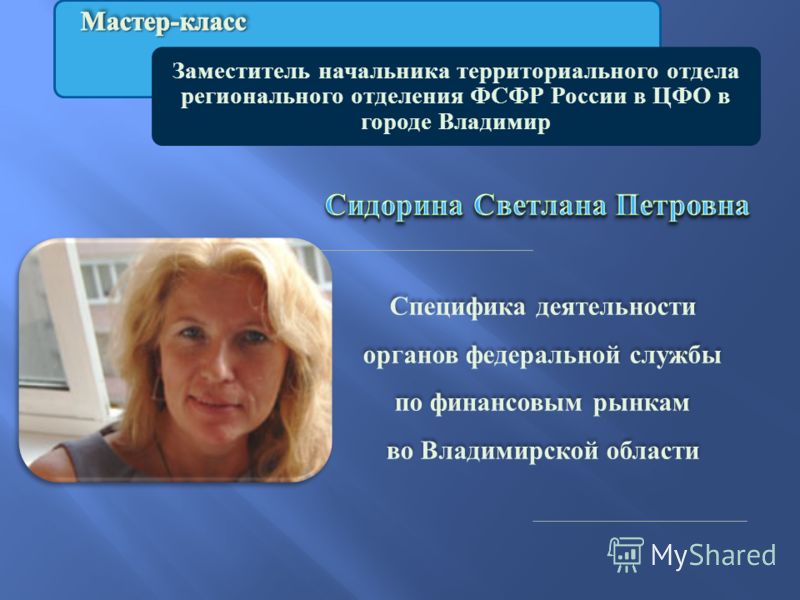 Мастер-класс

Заместитель начальника территориального отдела регионального отделения ФСФР России в ЦФО в городе Владимир

Сидорина Светлана Петровна

Специфика деятельности органов федеральной службы по финансовым рынкам во Владимирской области

MyShared